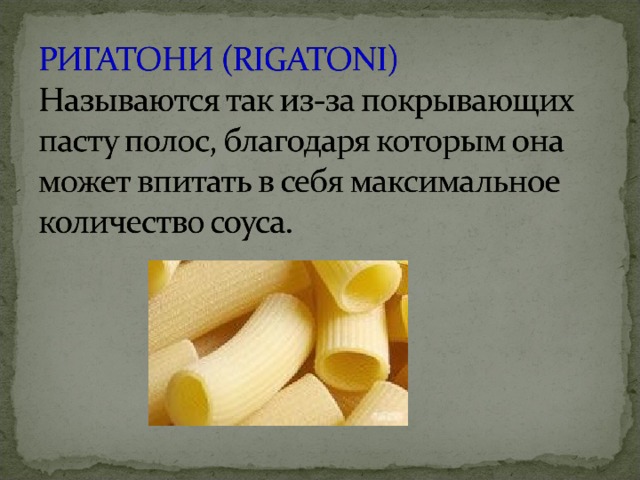 РИГАТОНИ (RIGATONI)
Называются так из-за покрывающих пасту полос, благодаря которым она может впитать в себя максимальное количество соуса.